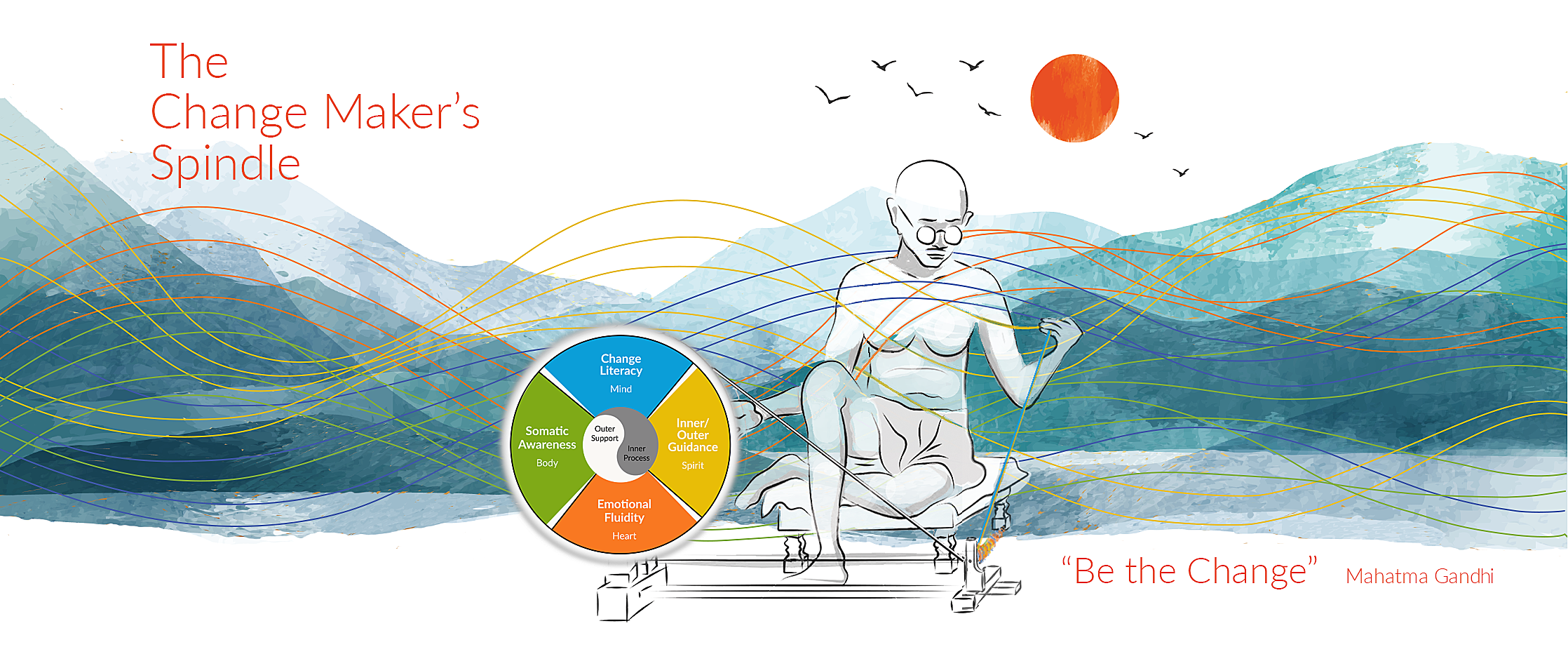 The Change Maker's Spindle

Change Literacy
Mind

Somatic Awareness
Body

Outer Support

Inner Process

Inner/ Outer Guidance
Spirit

Emotional Fluidity
Heart

"Be the Change" Mahatma Gandhi